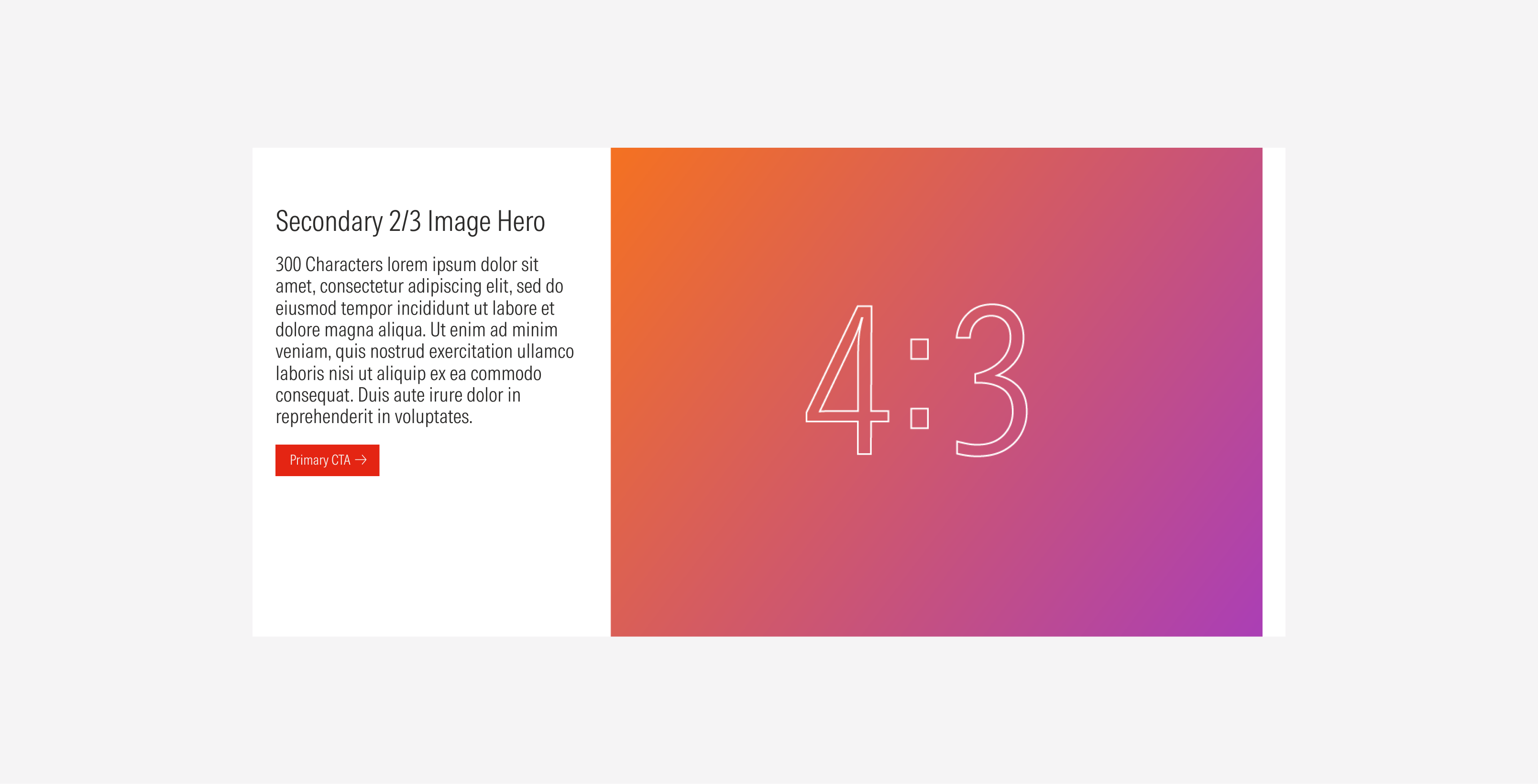 Secondary 2/3 Image Hero

300 Characters lorem ipsum dolor sit amet, consectetur adipiscing elit, sed do eiusmod tempor incididunt ut labore et dolore magna aliqua. Ut enim ad minim veniam, quis nostrud exercitation ullamco laboris nisi ut aliquip ex ea commodo consequat. Duis aute irure dolor in reprehenderit in voluptates.

Primary CTA →

4:3